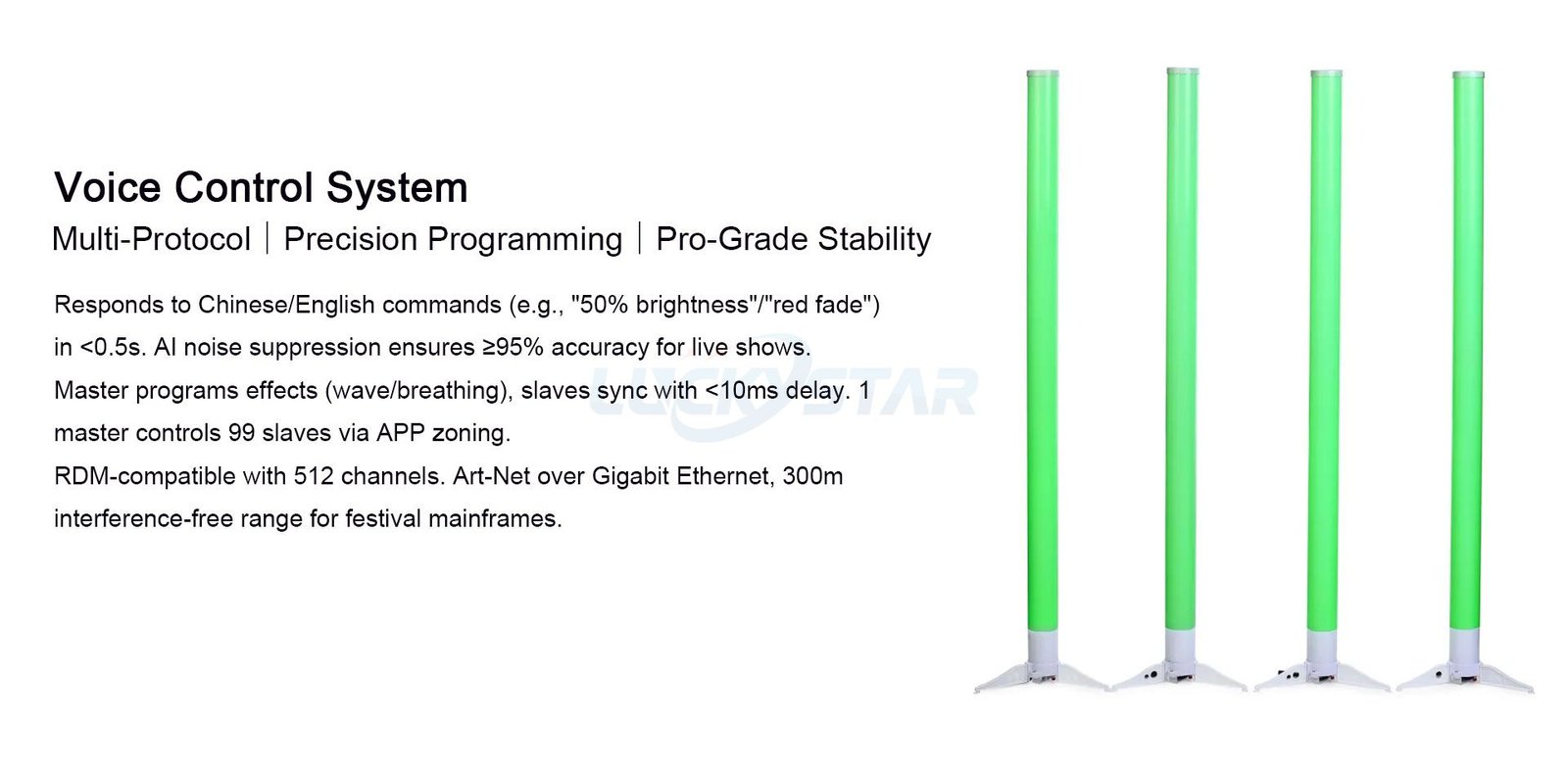 Voice Control System

Multi-Protocol | Precision Programming | Pro-Grade Stability

Responds to Chinese/English commands (e.g., "50% brightness"/"red fade") in <0.5s. AI noise suppression ensures ≥95% accuracy for live shows.
Master programs effects (wave/breathing), slaves sync with <10ms delay. 1 master controls 99 slaves via APP zoning.
RDM-compatible with 512 channels. Art-Net over Gigabit Ethernet, 300m interference-free range for festival mainframes.

LUCKY STAR